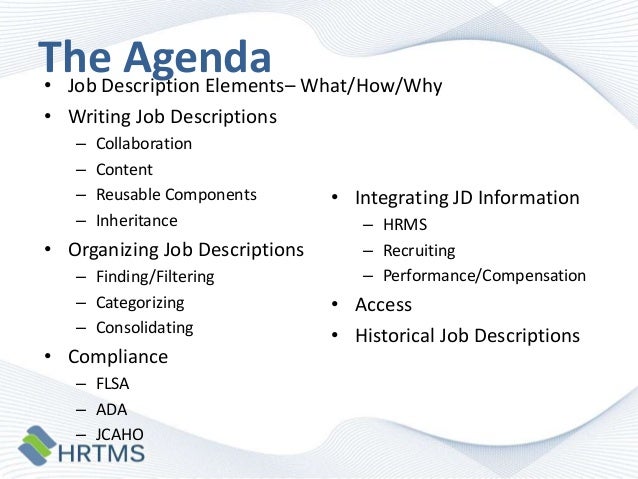 The Agenda

• Job Description Elements– What/How/Why
• Writing Job Descriptions
  – Collaboration
  – Content
  – Reusable Components
  – Inheritance
• Organizing Job Descriptions
  – Finding/Filtering
  – Categorizing
  – Consolidating
• Compliance
  – FLSA
  – ADA
  – JCAHO

• Integrating JD Information
  – HRMS
  – Recruiting
  – Performance/Compensation
• Access
• Historical Job Descriptions

HRTMS